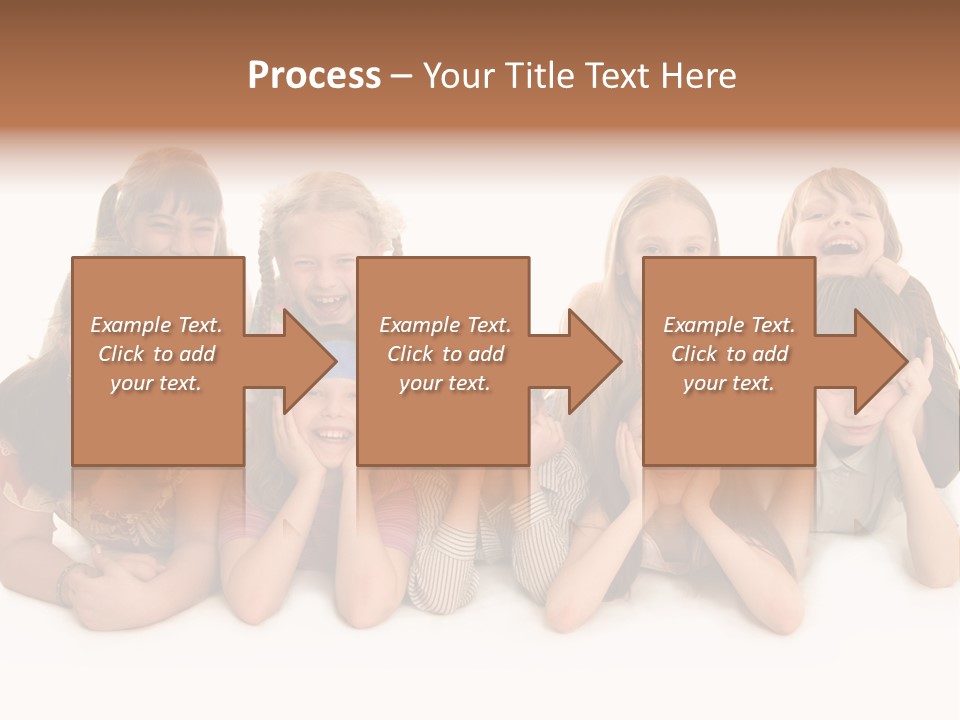 Process – Your Title Text Here

Example Text. Click to add your text.

Example Text. Click to add your text.

Example Text. Click to add your text.